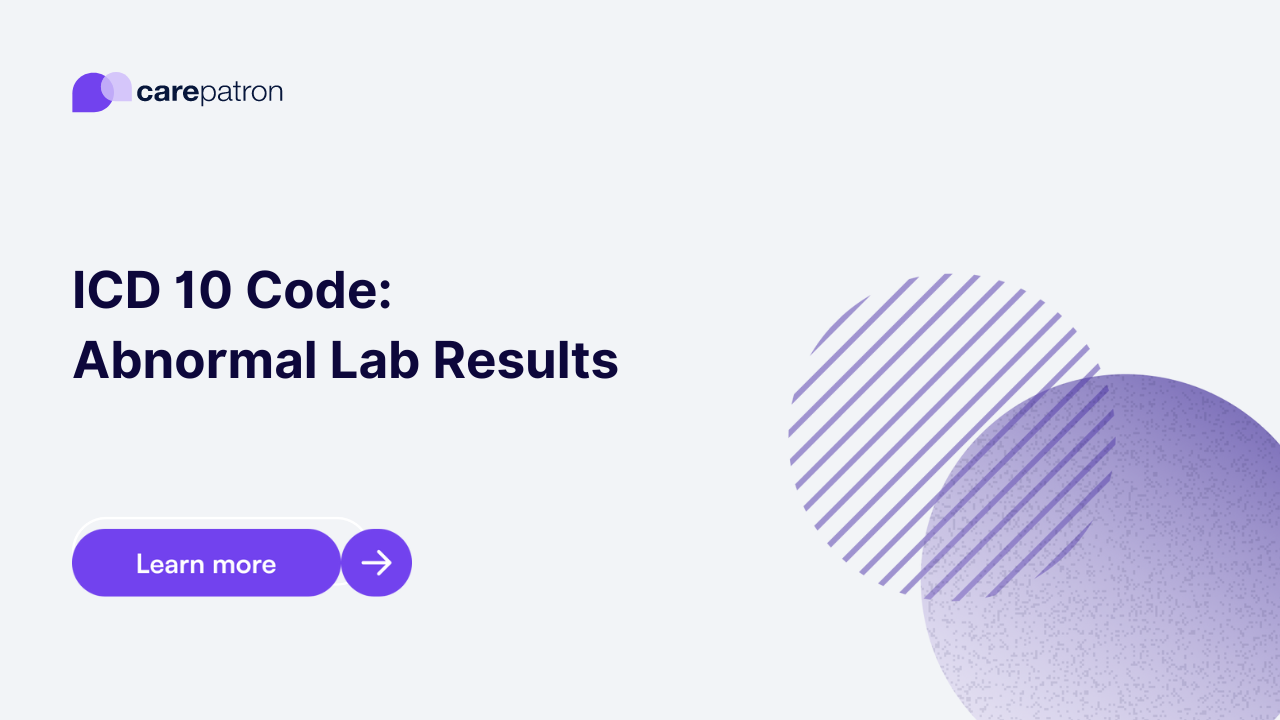 carepatron

ICD 10 Code:
Abnormal Lab Results

Learn more